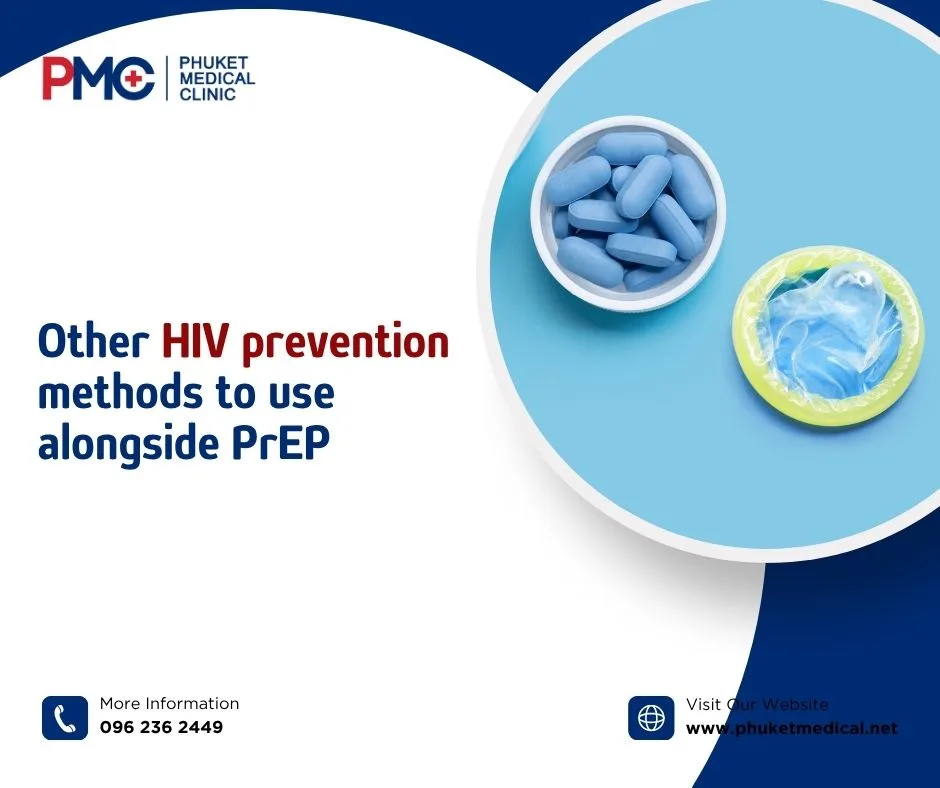 PMC PHUKET MEDICAL CLINIC

Other HIV prevention methods to use alongside PrEP

More Information
096 236 2449

Visit Our Website
www.phuketmedical.net